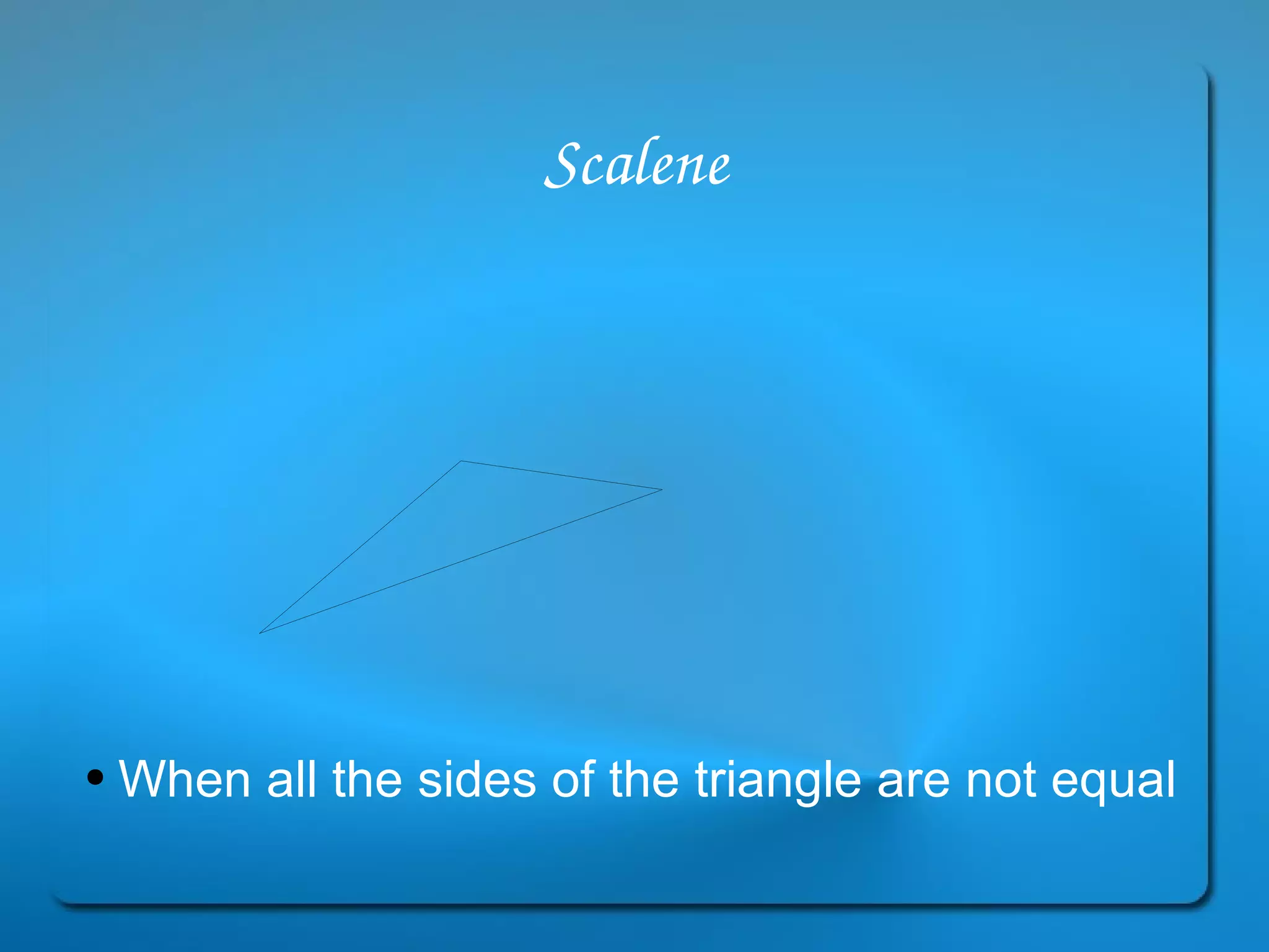 Scalene

• When all the sides of the triangle are not equal